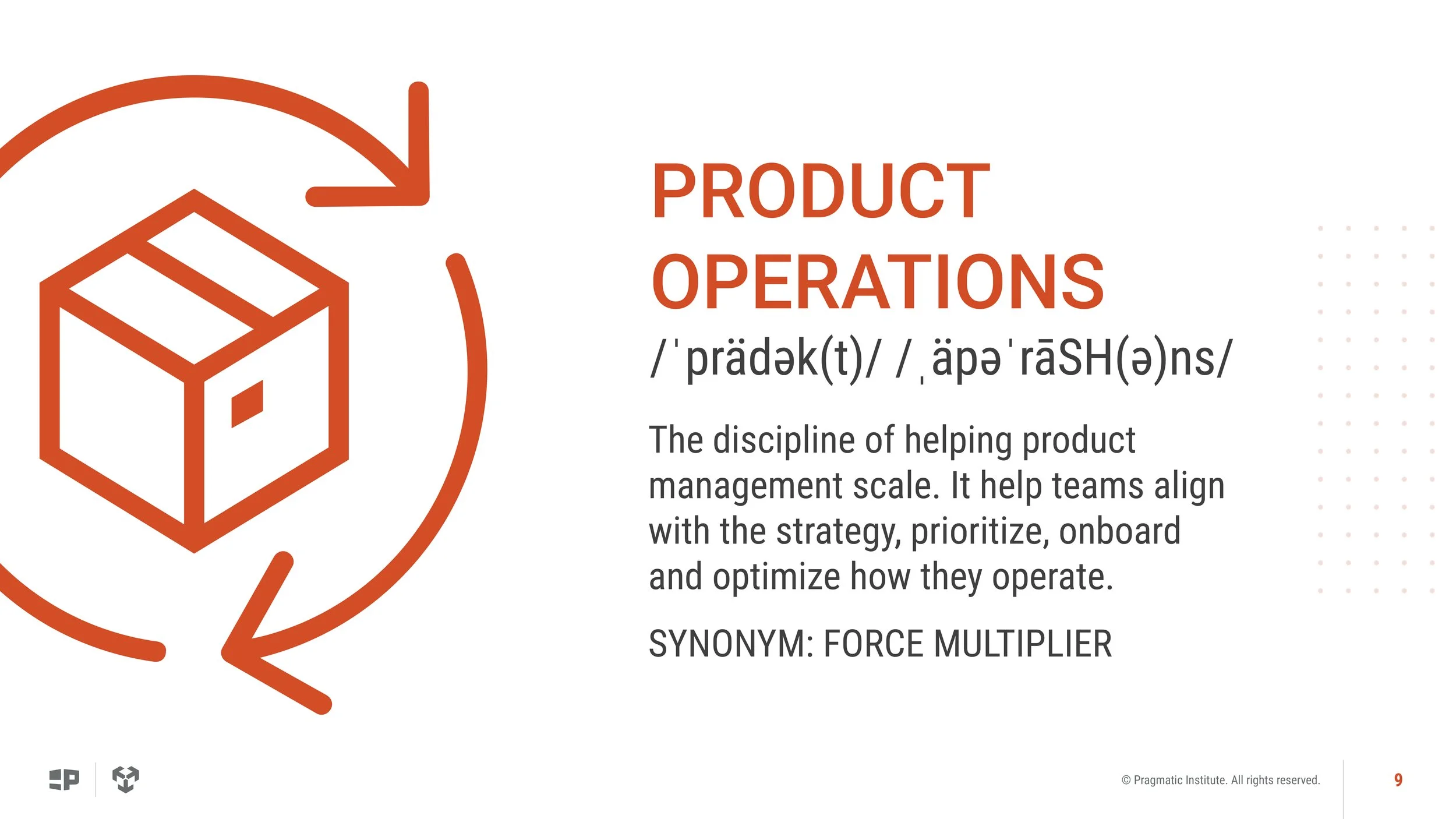 PRODUCT OPERATIONS

/ˈprädək(t)/ /ˌäpəˈrāSH(ə)ns/

The discipline of helping product management scale. It help teams align with the strategy, prioritize, onboard and optimize how they operate.

SYNONYM: FORCE MULTIPLIER

© Pragmatic Institute. All rights reserved.

9